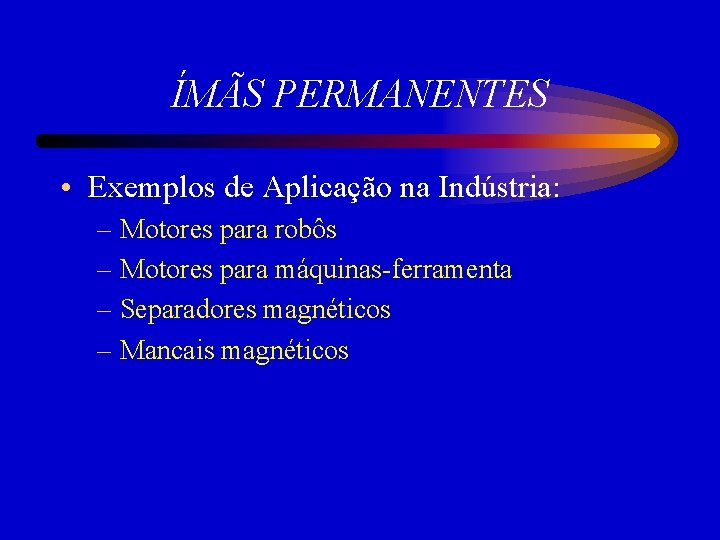 ÍMÃS PERMANENTES

• Exemplos de Aplicação na Indústria:
– Motores para robôs
– Motores para máquinas-ferramenta
– Separadores magnéticos
– Mancais magnéticos